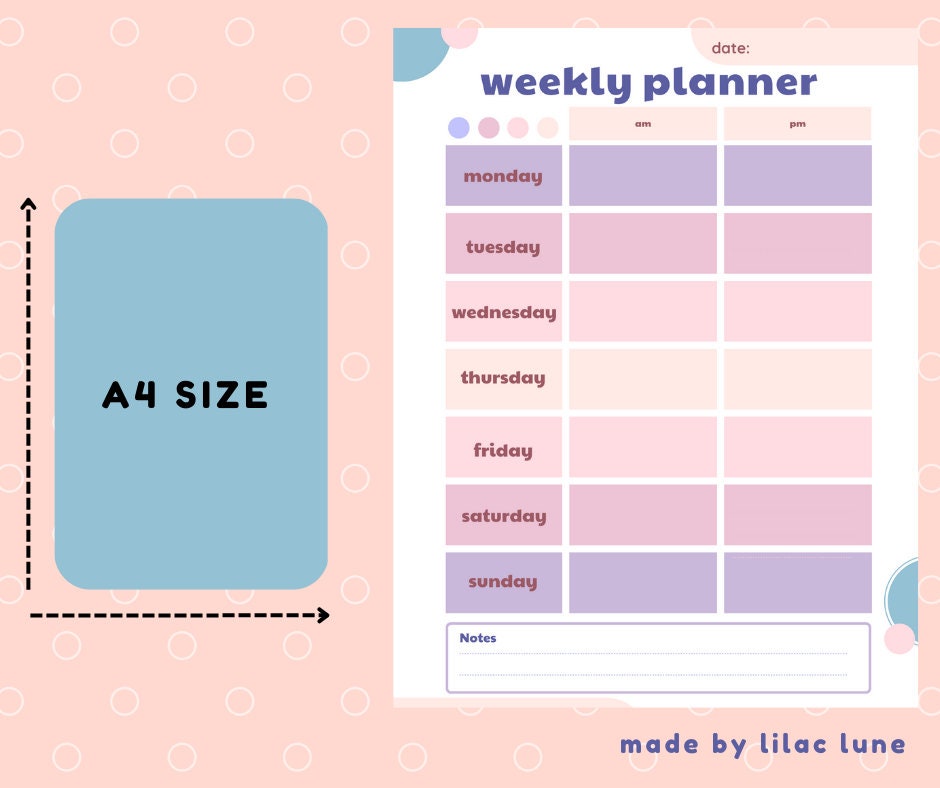 A4 SIZE

date:

weekly planner

| | am | pm |
|---|---|---|
| monday | | |
| tuesday | | |
| wednesday | | |
| thursday | | |
| friday | | |
| saturday | | |
| sunday | | |

Notes

made by lilac lune